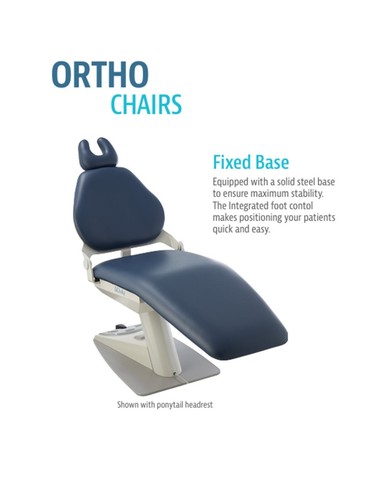 ORTHO
CHAIRS

Fixed Base

Equipped with a solid steel base to ensure maximum stability. The Integrated foot contol makes positioning your patients quick and easy.

Shown with ponytail headrest